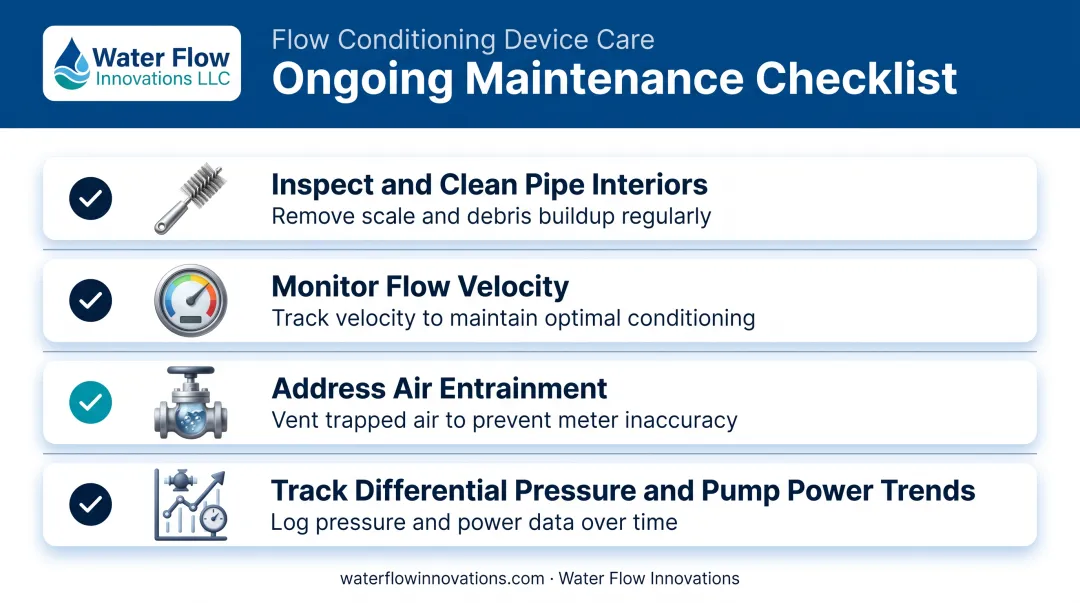 Water Flow Innovations LLC

Flow Conditioning Device Care
Ongoing Maintenance Checklist

Inspect and Clean Pipe Interiors
Remove scale and debris buildup regularly

Monitor Flow Velocity
Track velocity to maintain optimal conditioning

Address Air Entrainment
Vent trapped air to prevent meter inaccuracy

Track Differential Pressure and Pump Power Trends
Log pressure and power data over time

waterflowinnovations.com · Water Flow Innovations